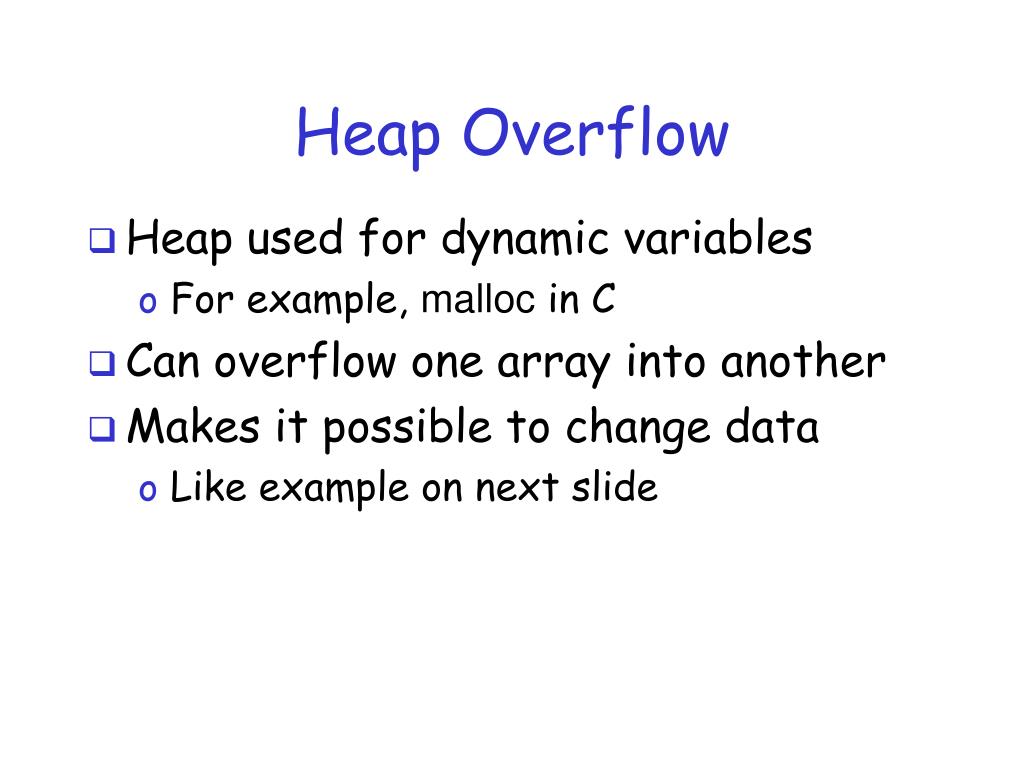 Heap Overflow

❑ Heap used for dynamic variables
o For example, malloc in C
❑ Can overflow one array into another
❑ Makes it possible to change data
o Like example on next slide